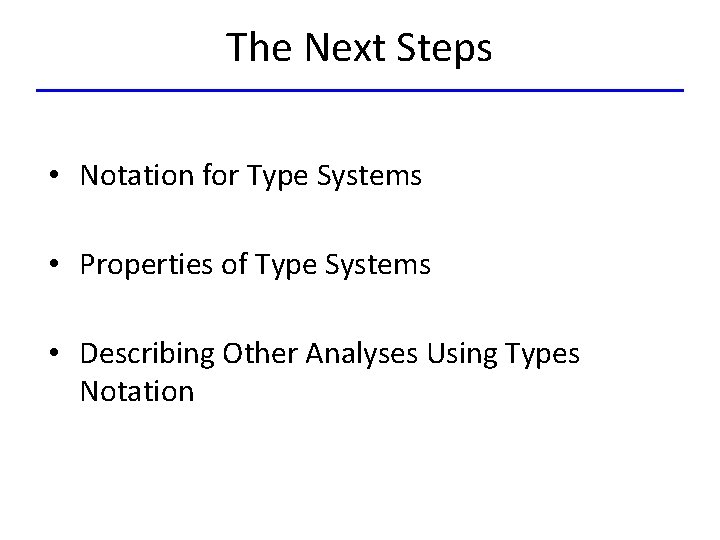 The Next Steps

• Notation for Type Systems

• Properties of Type Systems

• Describing Other Analyses Using Types Notation